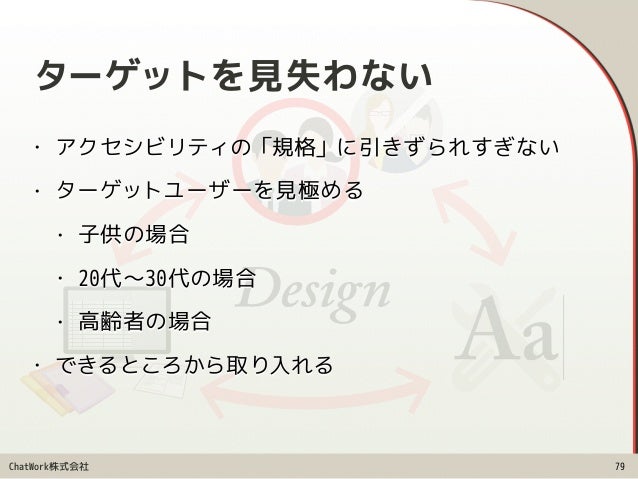 ターゲットを見失わない

・アクセシビリティの「規格」に引きずられすぎない
・ターゲットユーザーを見極める
  ・子供の場合
  ・20代〜30代の場合
  ・高齢者の場合
・できるところから取り入れる

Design

Aa

ChatWork株式会社

79